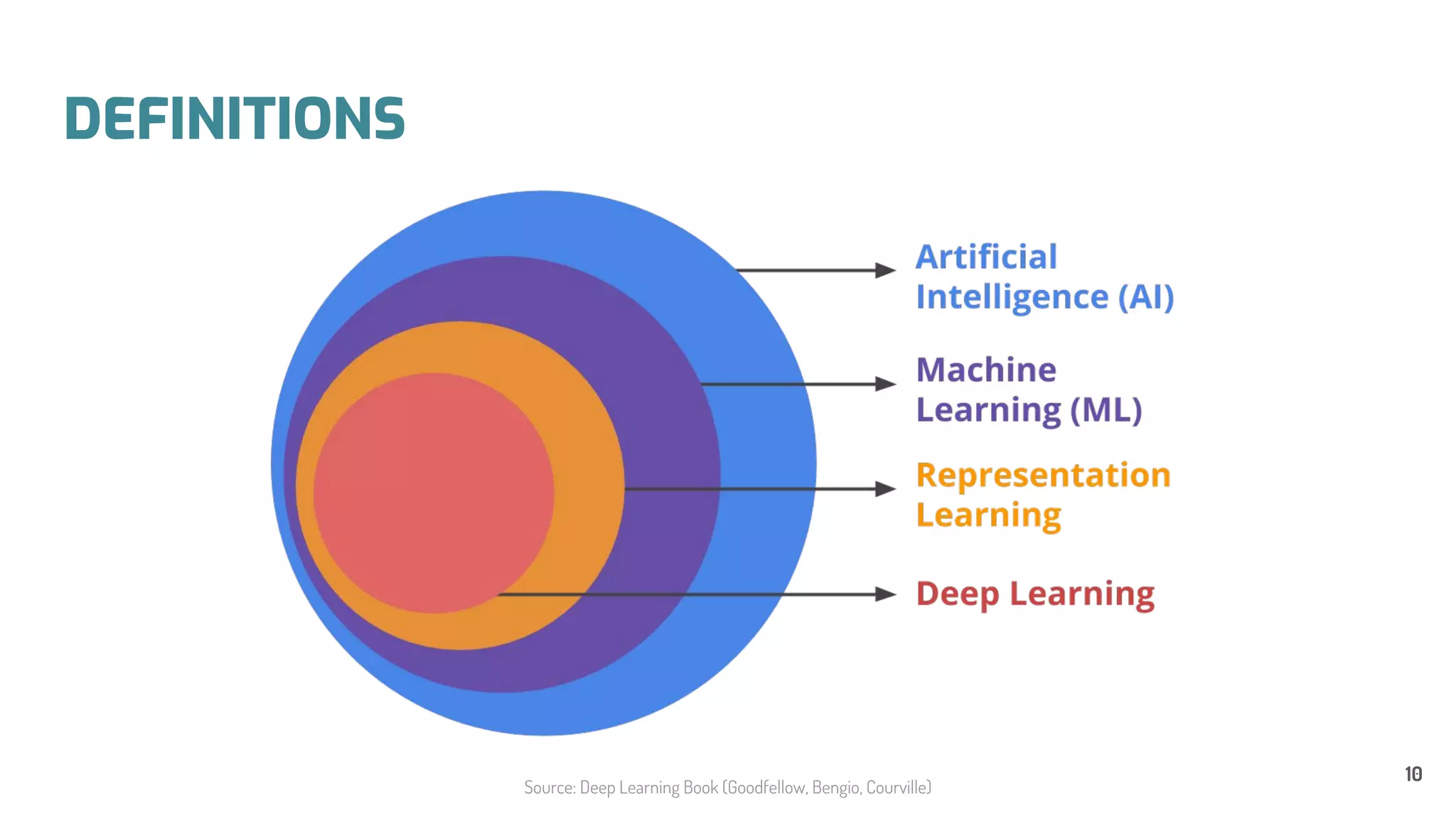 DEFINITIONS

Artificial Intelligence (AI)

Machine Learning (ML)

Representation Learning

Deep Learning

Source: Deep Learning Book (Goodfellow, Bengio, Courville)

10